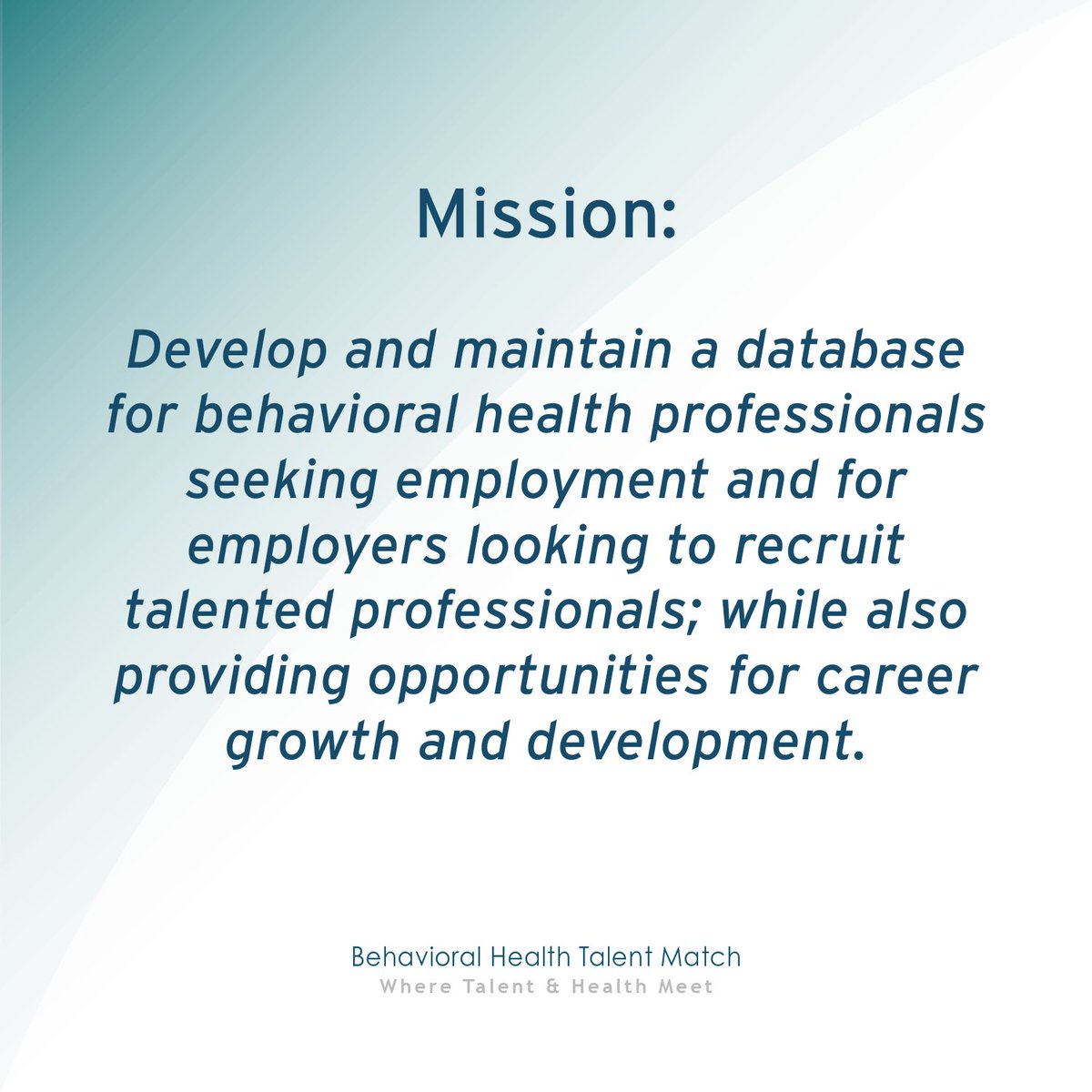 Mission:

Develop and maintain a database for behavioral health professionals seeking employment and for employers looking to recruit talented professionals; while also providing opportunities for career growth and development.

Behavioral Health Talent Match
Where Talent & Health Meet